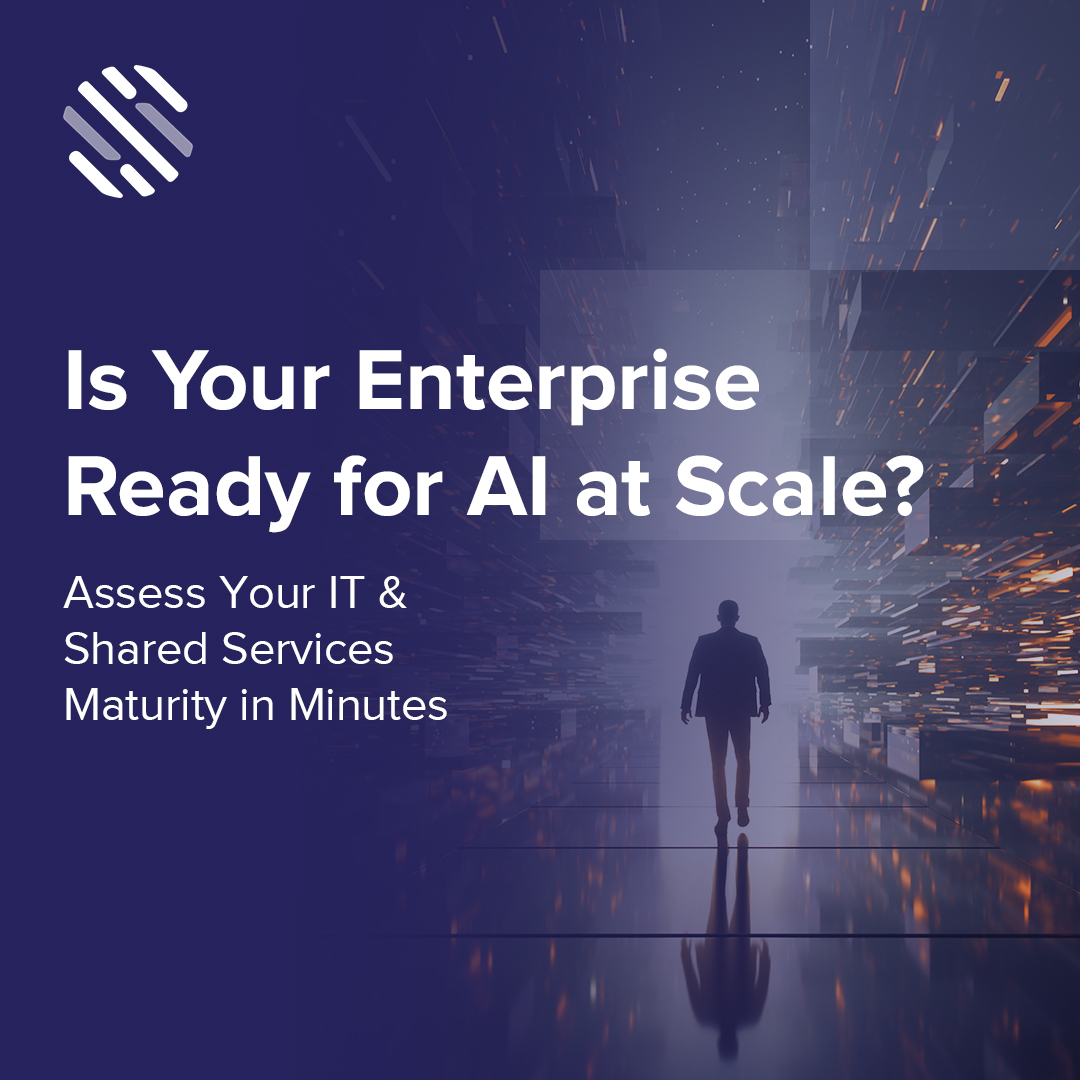 Is Your Enterprise Ready for AI at Scale?

Assess Your IT & Shared Services Maturity in Minutes